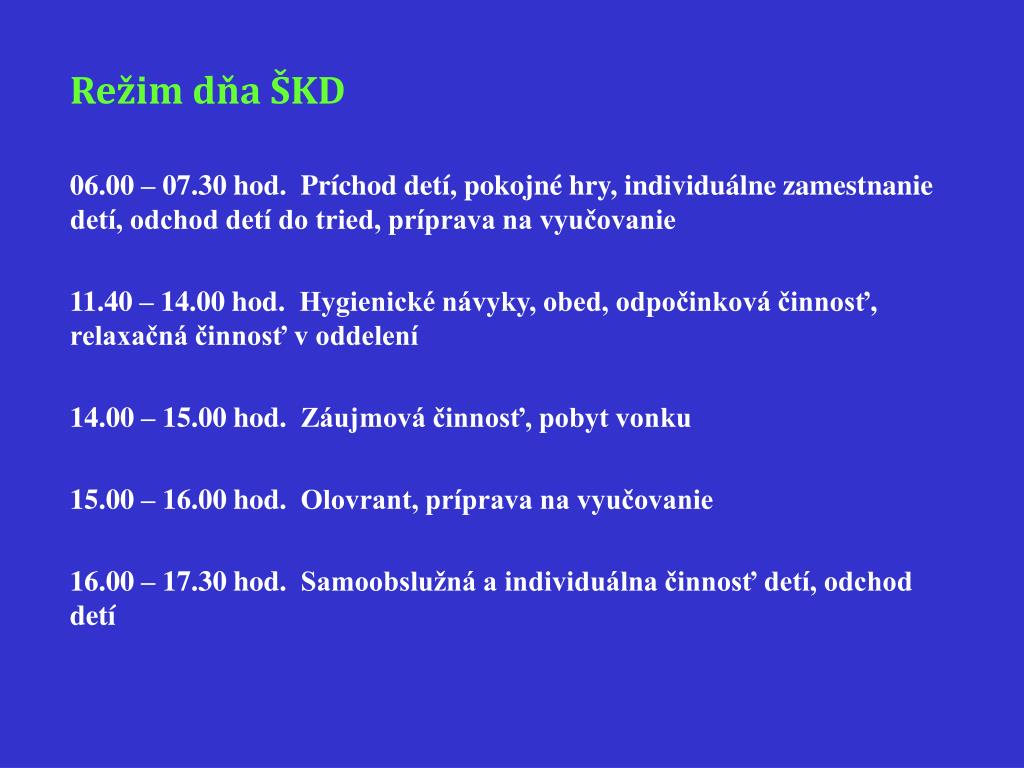 Režim dňa ŠKD

06.00 – 07.30 hod. Príchod detí, pokojné hry, individuálne zamestnanie detí, odchod detí do tried, príprava na vyučovanie

11.40 – 14.00 hod. Hygienické návyky, obed, odpočinková činnosť, relaxačná činnosť v oddelení

14.00 – 15.00 hod. Záujmová činnosť, pobyt vonku

15.00 – 16.00 hod. Olovrant, príprava na vyučovanie

16.00 – 17.30 hod. Samoobslužná a individuálna činnosť detí, odchod detí